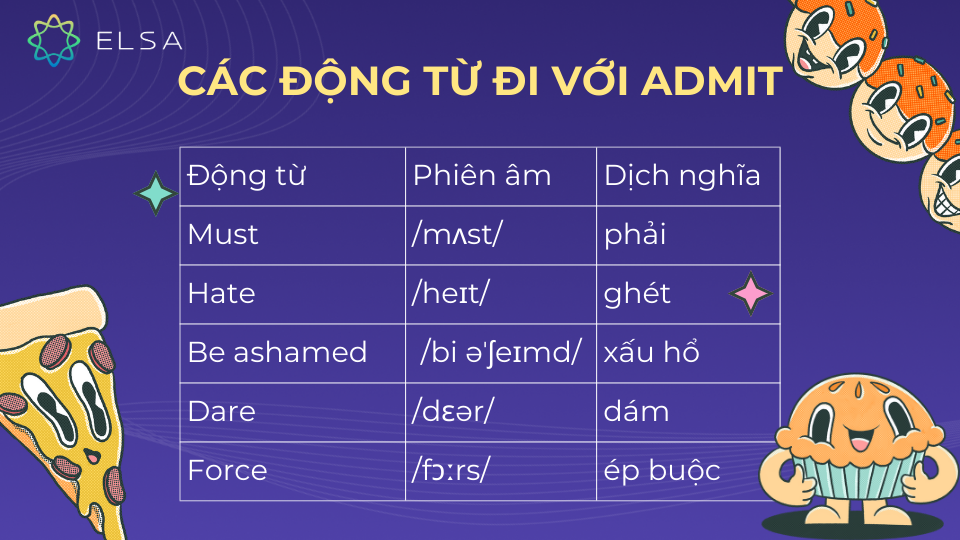 ELSA

CÁC ĐỘNG TỪ ĐI VỚI ADMIT

| Động từ | Phiên âm | Dịch nghĩa |
|---|---|---|
| Must | /mʌst/ | phải |
| Hate | /heɪt/ | ghét |
| Be ashamed | /bi əˈʃeɪmd/ | xấu hổ |
| Dare | /dɛər/ | dám |
| Force | /fɔːrs/ | ép buộc |